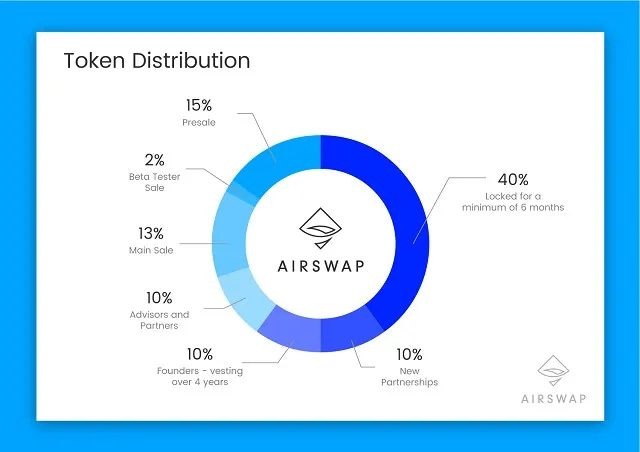 Token Distribution

15%
Presale

2%
Beta Tester Sale

13%
Main Sale

10%
Advisors and Partners

10%
Founders - vesting over 4 years

AIRSWAP

40%
Locked for a minimum of 6 months

10%
New Partnerships

AIRSWAP